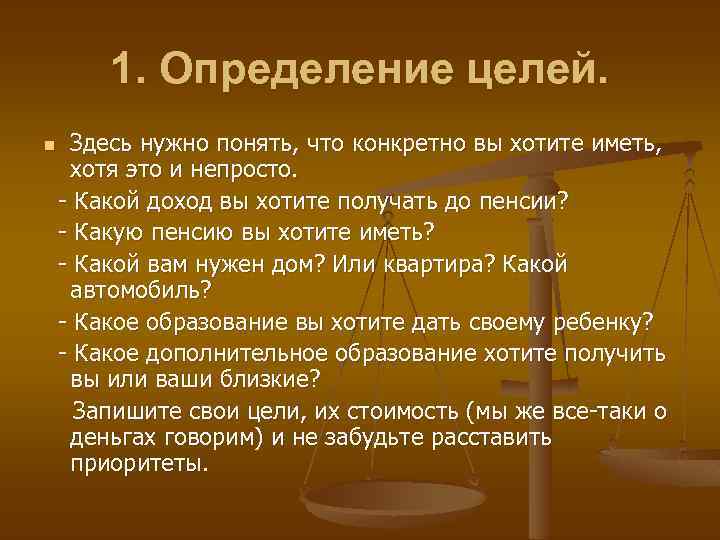 1. Определение целей.

Здесь нужно понять, что конкретно вы хотите иметь, хотя это и непросто.

- Какой доход вы хотите получать до пенсии?

- Какую пенсию вы хотите иметь?

- Какой вам нужен дом? Или квартира? Какой автомобиль?

- Какое образование вы хотите дать своему ребенку?

- Какое дополнительное образование хотите получить вы или ваши близкие?

Запишите свои цели, их стоимость (мы же все-таки о деньгах говорим) и не забудьте расставить приоритеты.